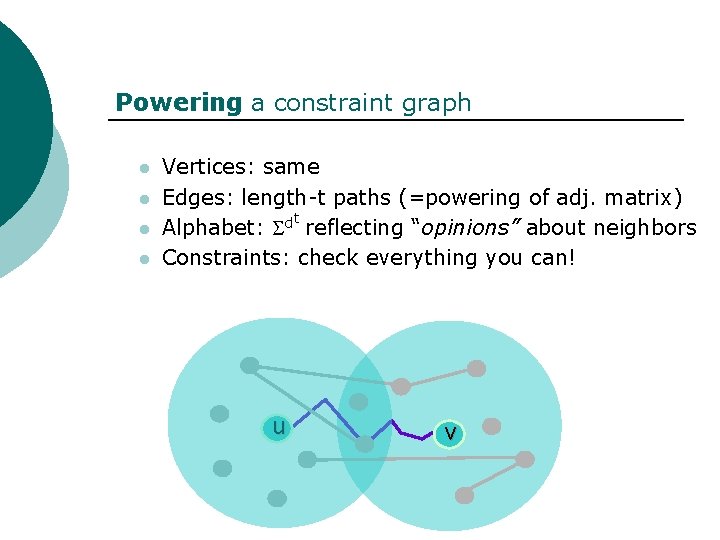 **Powering** a constraint graph

- Vertices: same
- Edges: length-t paths (=powering of adj. matrix)
- Alphabet: $\Sigma^{d^t}$ reflecting "*opinions*" about neighbors
- Constraints: check everything you can!

u

v